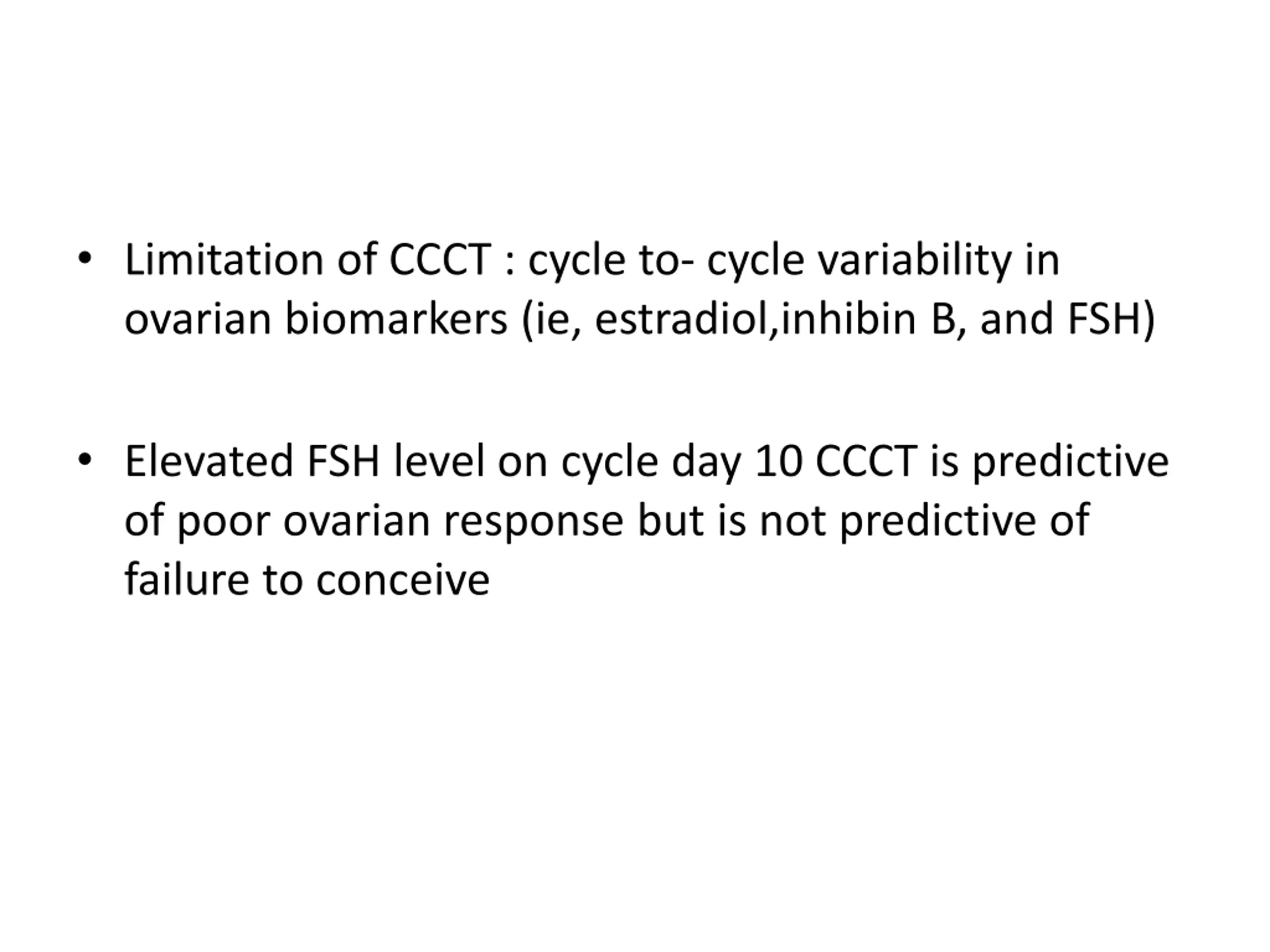 • Limitation of CCCT : cycle to- cycle variability in ovarian biomarkers (ie, estradiol,inhibin B, and FSH)

• Elevated FSH level on cycle day 10 CCCT is predictive of poor ovarian response but is not predictive of failure to conceive